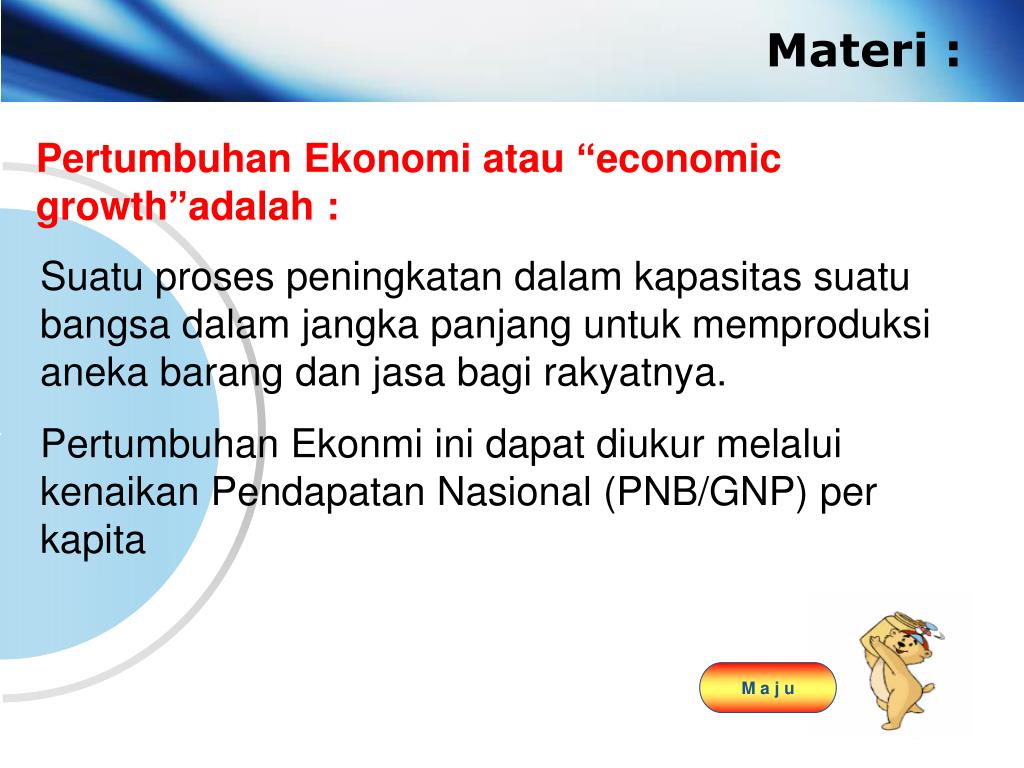 Materi :

Pertumbuhan Ekonomi atau “economic growth”adalah :

Suatu proses peningkatan dalam kapasitas suatu bangsa dalam jangka panjang untuk memproduksi aneka barang dan jasa bagi rakyatnya.

Pertumbuhan Ekonmi ini dapat diukur melalui kenaikan Pendapatan Nasional (PNB/GNP) per kapita

M a j u